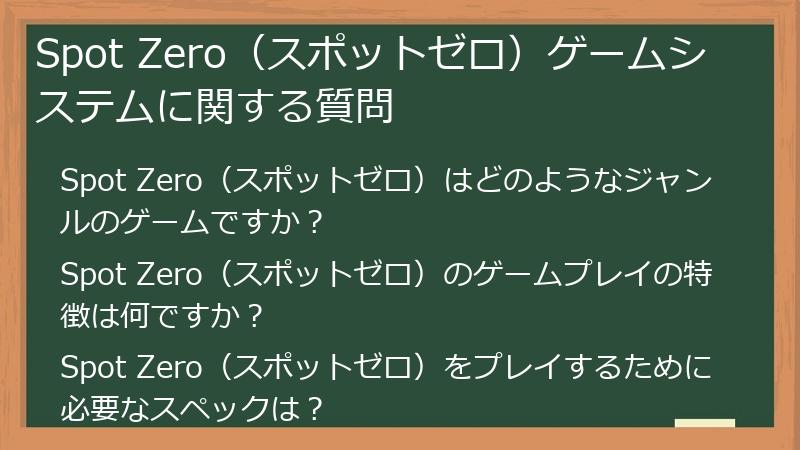 Spot Zero（スポットゼロ）ゲームシステムに関する質問

Spot Zero（スポットゼロ）はどのようなジャンルのゲームですか？

Spot Zero（スポットゼロ）のゲームプレイの特徴は何ですか？

Spot Zero（スポットゼロ）をプレイするために必要なスペックは？